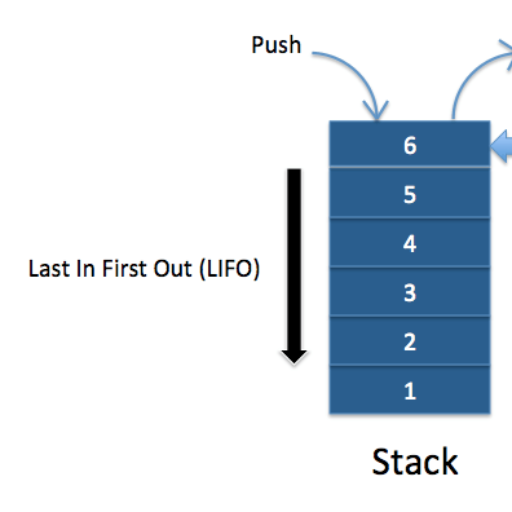 Push

6
5
4
3
2
1

Last In First Out (LIFO)

Stack